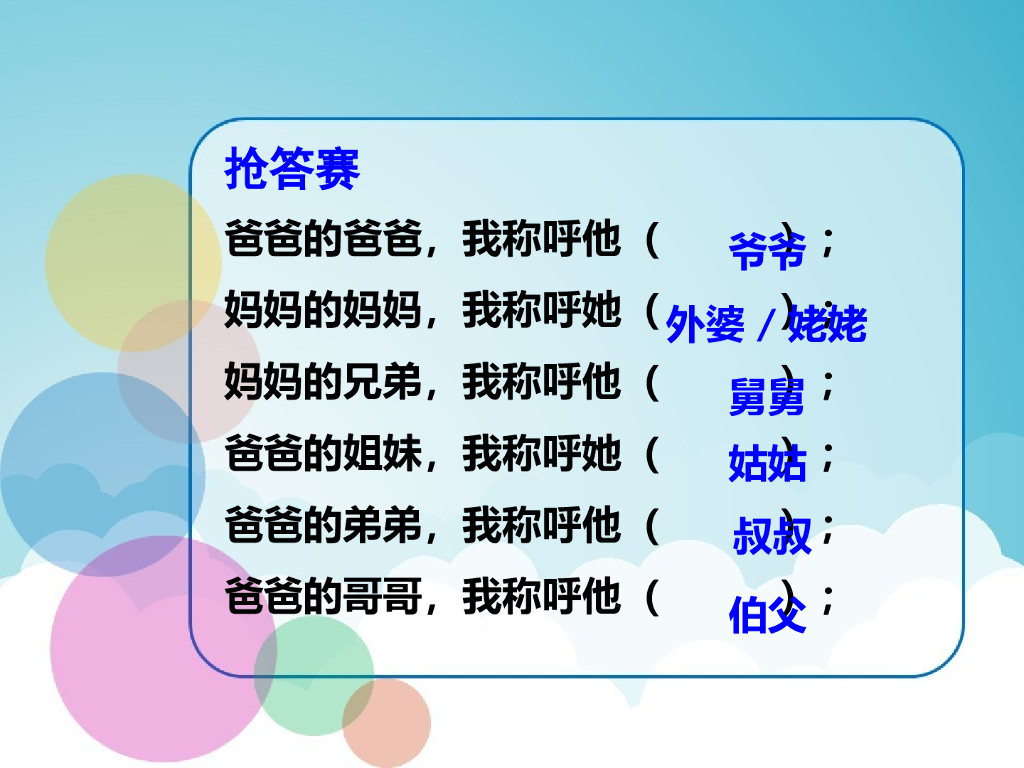 抢答赛

爸爸的爸爸，我称呼他（ 爷爷 ）；

妈妈的妈妈，我称呼她（ 外婆 / 姥姥 ）；

妈妈的兄弟，我称呼他（ 舅舅 ）；

爸爸的姐妹，我称呼她（ 姑姑 ）；

爸爸的弟弟，我称呼他（ 叔叔 ）；

爸爸的哥哥，我称呼他（ 伯父 ）；